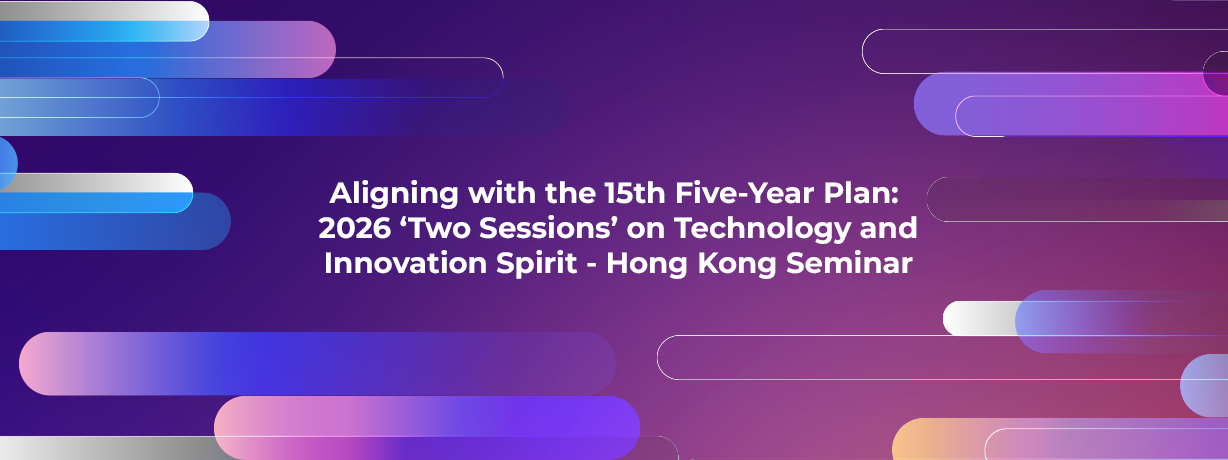 Aligning with the 15th Five-Year Plan: 2026 ‘Two Sessions’ on Technology and Innovation Spirit - Hong Kong Seminar